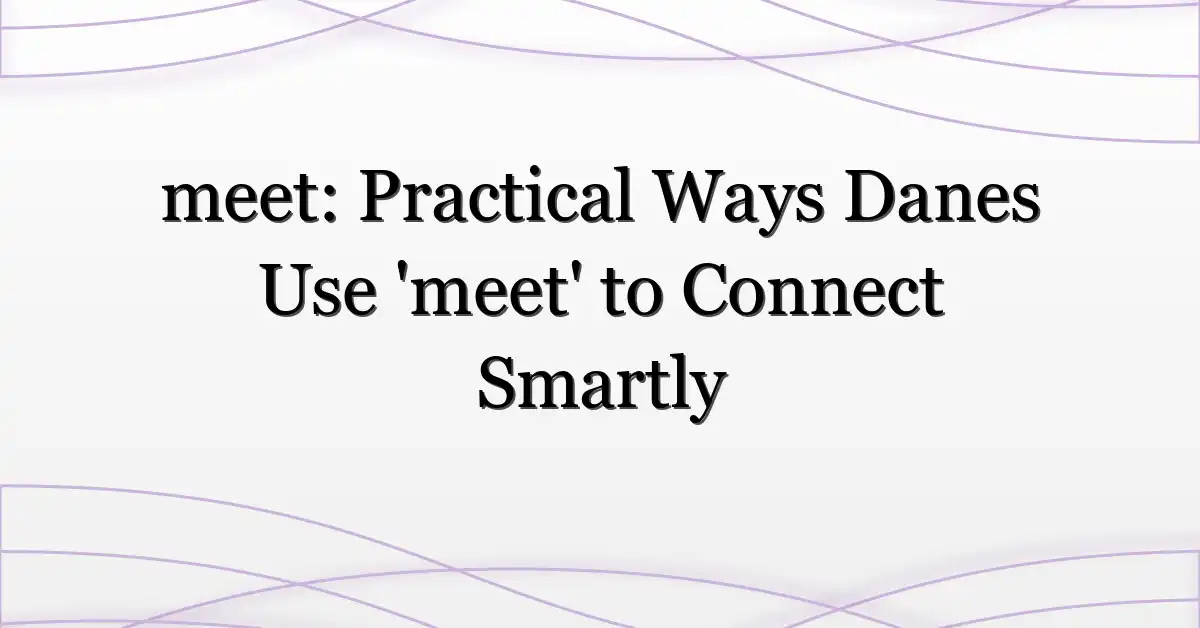 meet: Practical Ways Danes Use 'meet' to Connect Smartly